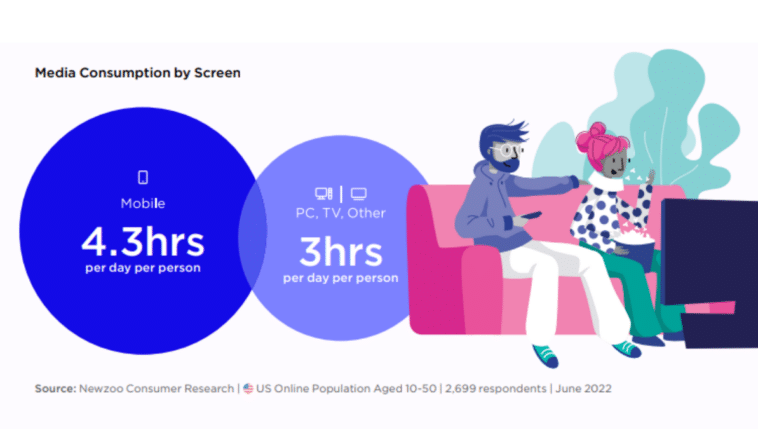 Media Consumption by Screen

Mobile

4.3hrs
per day per person

PC, TV, Other

3hrs
per day per person

Source: Newzoo Consumer Research | US Online Population Aged 10-50 | 2,699 respondents | June 2022